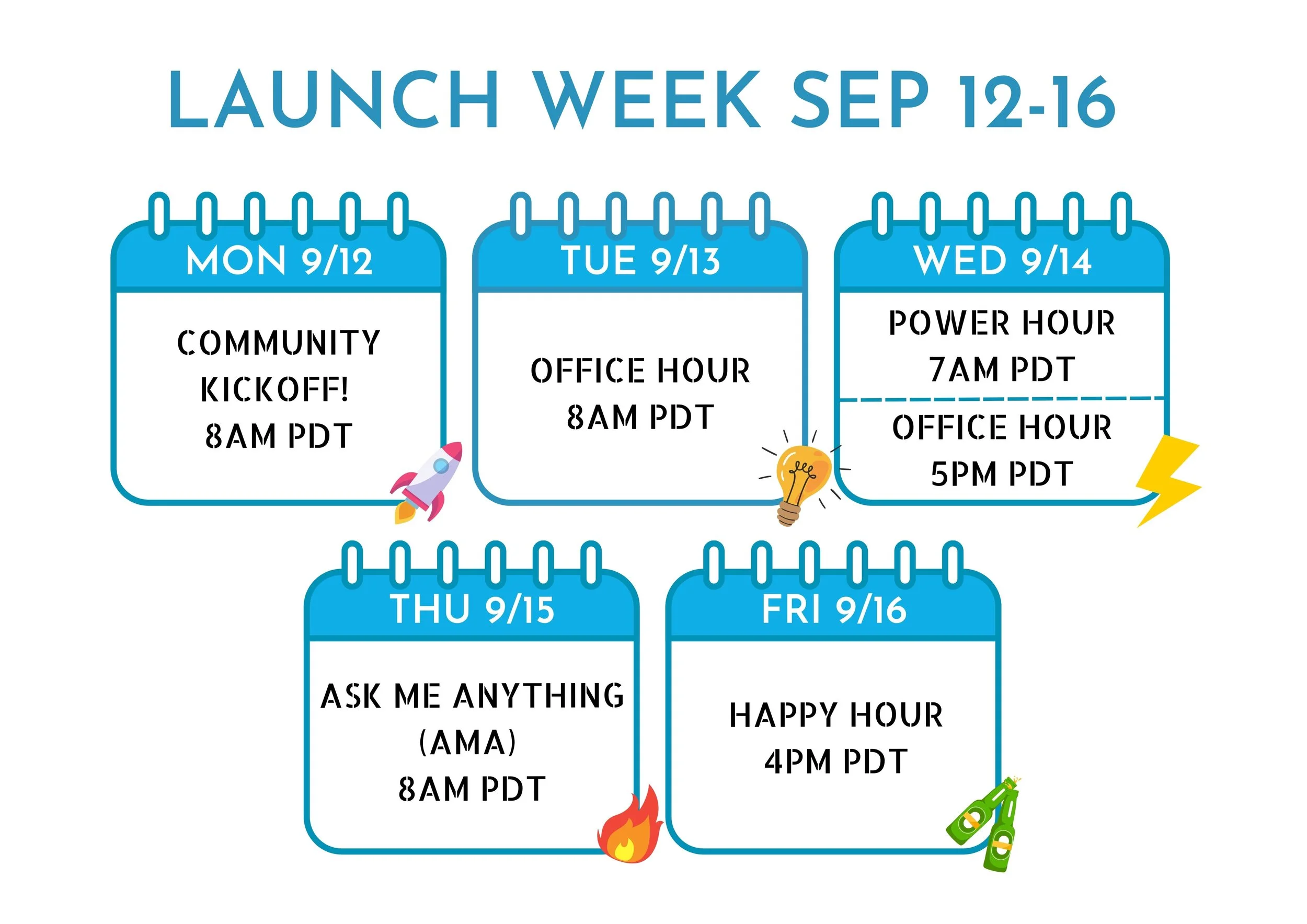 LAUNCH WEEK SEP 12-16

MON 9/12

COMMUNITY KICKOFF! 8AM PDT

TUE 9/13

OFFICE HOUR 8AM PDT

WED 9/14

POWER HOUR 7AM PDT

OFFICE HOUR 5PM PDT

THU 9/15

ASK ME ANYTHING (AMA) 8AM PDT

FRI 9/16

HAPPY HOUR 4PM PDT